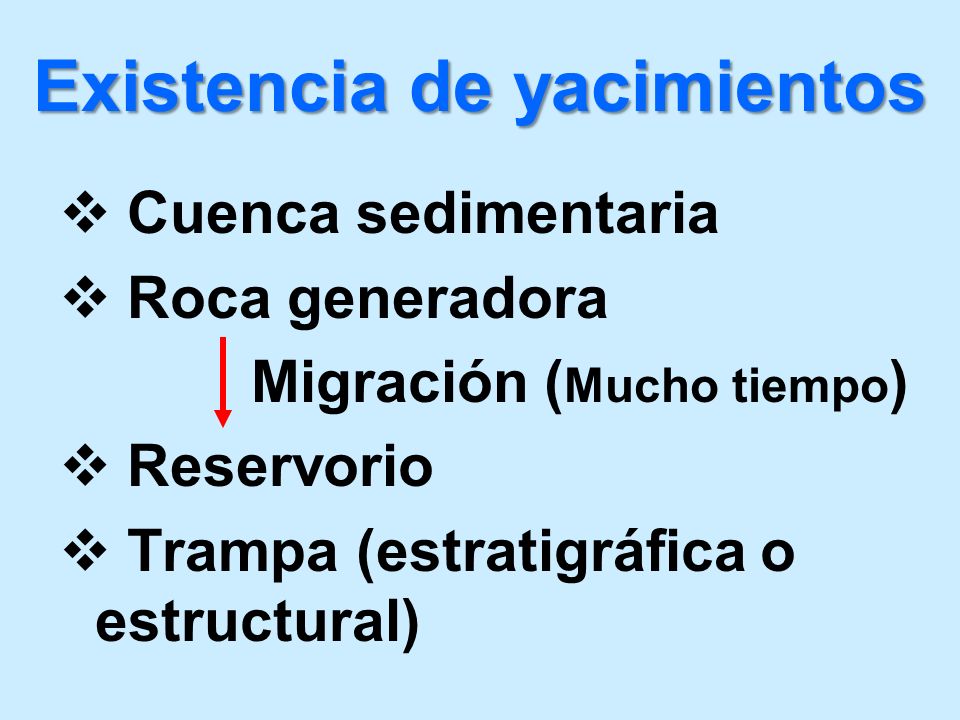 Existencia de yacimientos

❖ Cuenca sedimentaria
❖ Roca generadora
Migración (Mucho tiempo)
❖ Reservorio
❖ Trampa (estratigráfica o estructural)